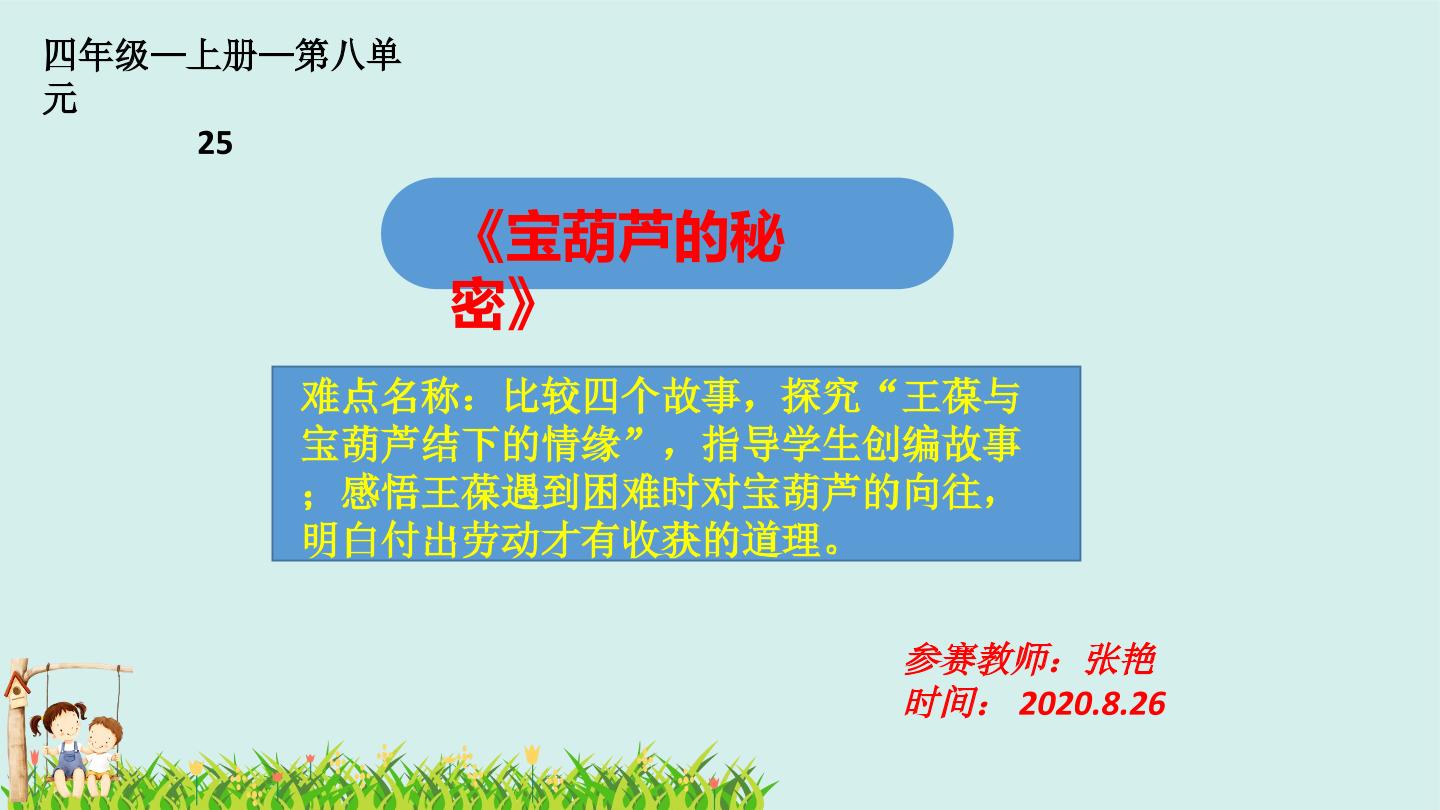 四年级—上册—第八单元

25

《宝葫芦的秘密》

难点名称：比较四个故事，探究“王葆与宝葫芦结下的情缘”，指导学生创编故事；感悟王葆遇到困难时对宝葫芦的向往，明白付出劳动才有收获的道理。

参赛教师：张艳
时间：2020.8.26